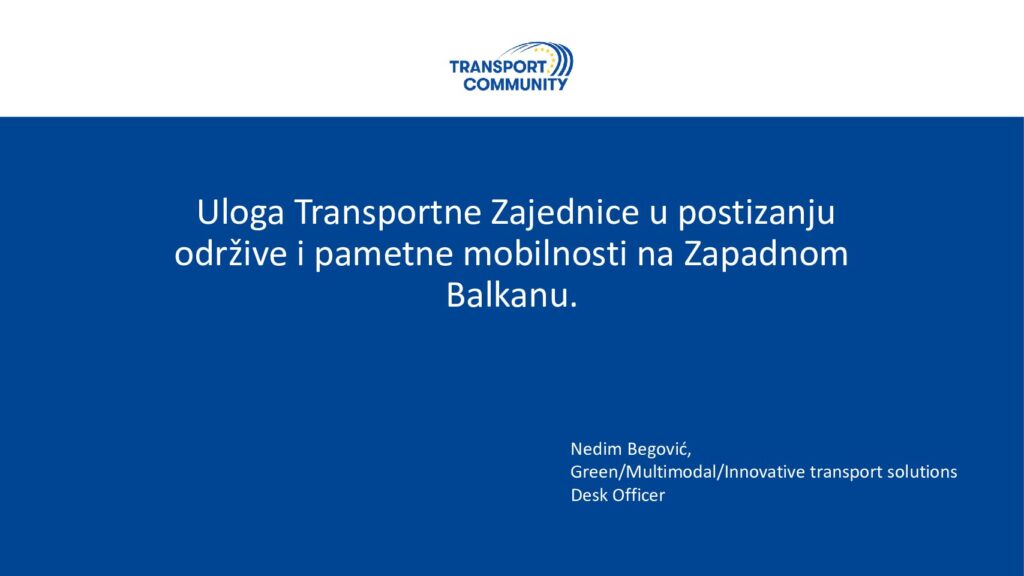 TRANSPORT COMMUNITY

Uloga Transportne Zajednice u postizanju održive i pametne mobilnosti na Zapadnom Balkanu.

Nedim Begović,
Green/Multimodal/Innovative transport solutions
Desk Officer